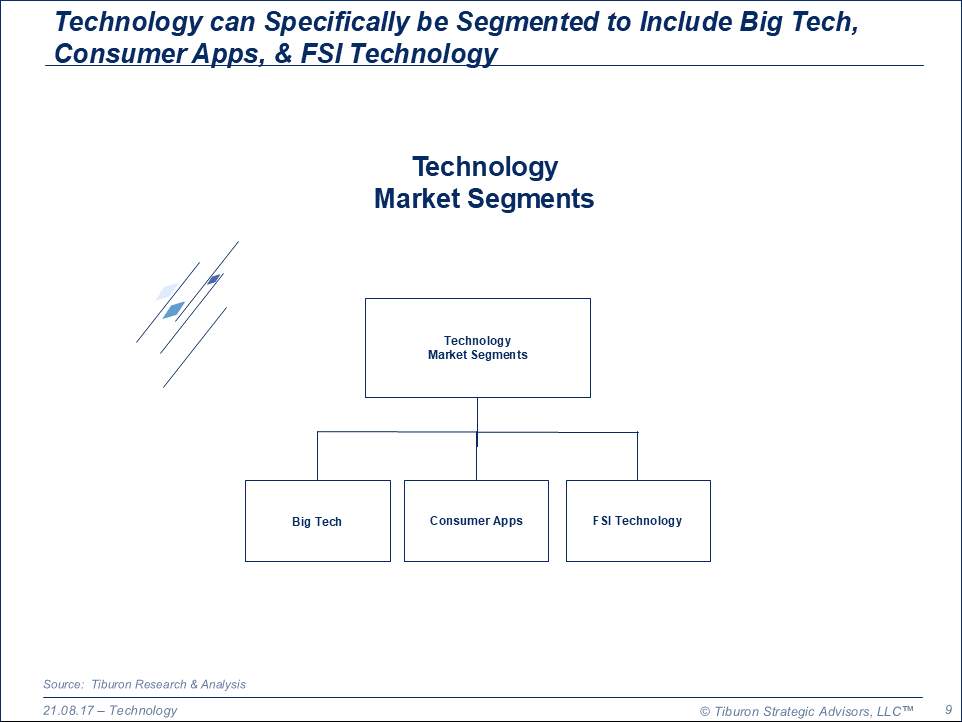 Technology can Specifically be Segmented to Include Big Tech, Consumer Apps, & FSI Technology

Technology
Market Segments

Technology
Market Segments

Big Tech

Consumer Apps

FSI Technology

Source: Tiburon Research & Analysis

21.08.17 – Technology

© Tiburon Strategic Advisors, LLC™

9